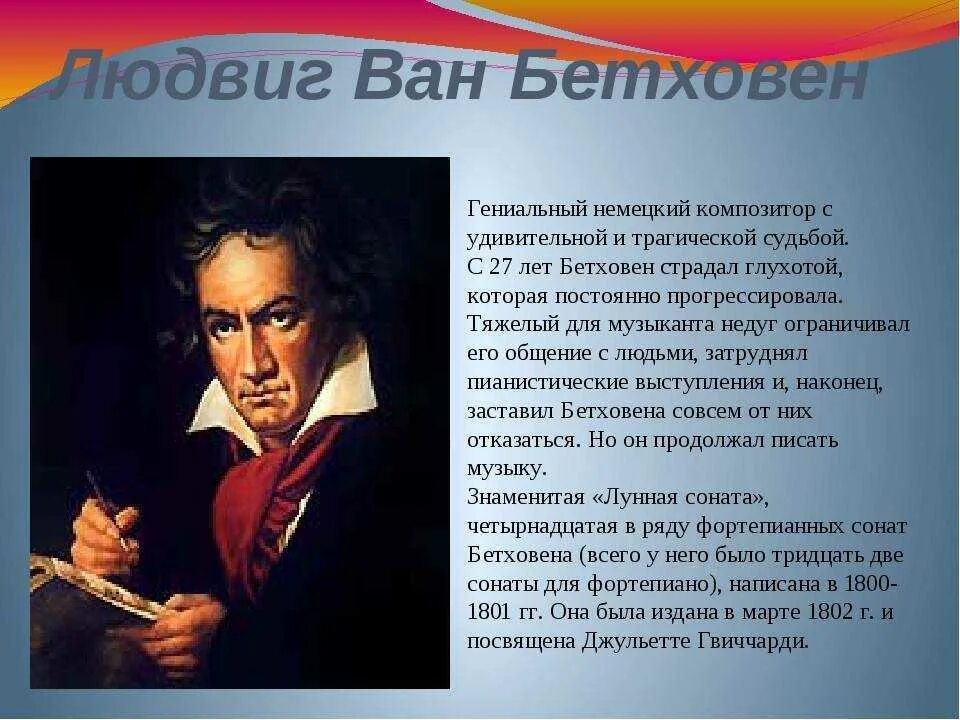 Людвиг Ван Бетховен

Гениальный немецкий композитор с удивительной и трагической судьбой.
С 27 лет Бетховен страдал глухотой, которая постоянно прогрессировала. Тяжелый для музыканта недуг ограничивал его общение с людьми, затруднял пианистические выступления и, наконец, заставил Бетховена совсем от них отказаться. Но он продолжал писать музыку.
Знаменитая «Лунная соната», четырнадцатая в ряду фортепианных сонат Бетховена (всего у него было тридцать две сонаты для фортепиано), написана в 1800-1801 гг. Она была издана в марте 1802 г. и посвящена Джульетте Гвиччарди.